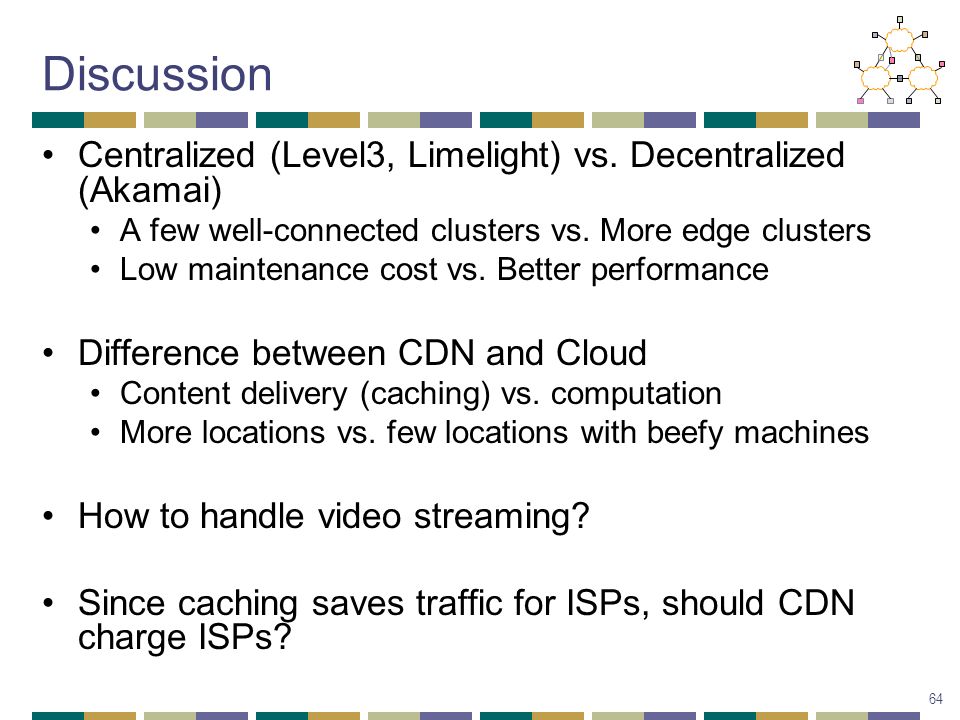 Discussion

• Centralized (Level3, Limelight) vs. Decentralized (Akamai)
  • A few well-connected clusters vs. More edge clusters
  • Low maintenance cost vs. Better performance

• Difference between CDN and Cloud
  • Content delivery (caching) vs. computation
  • More locations vs. few locations with beefy machines

• How to handle video streaming?

• Since caching saves traffic for ISPs, should CDN charge ISPs?

64